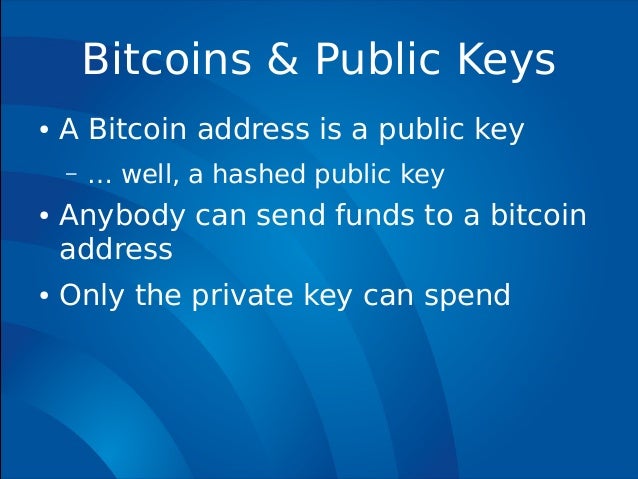 Bitcoins & Public Keys

• A Bitcoin address is a public key

– ... well, a hashed public key

• Anybody can send funds to a bitcoin address

• Only the private key can spend